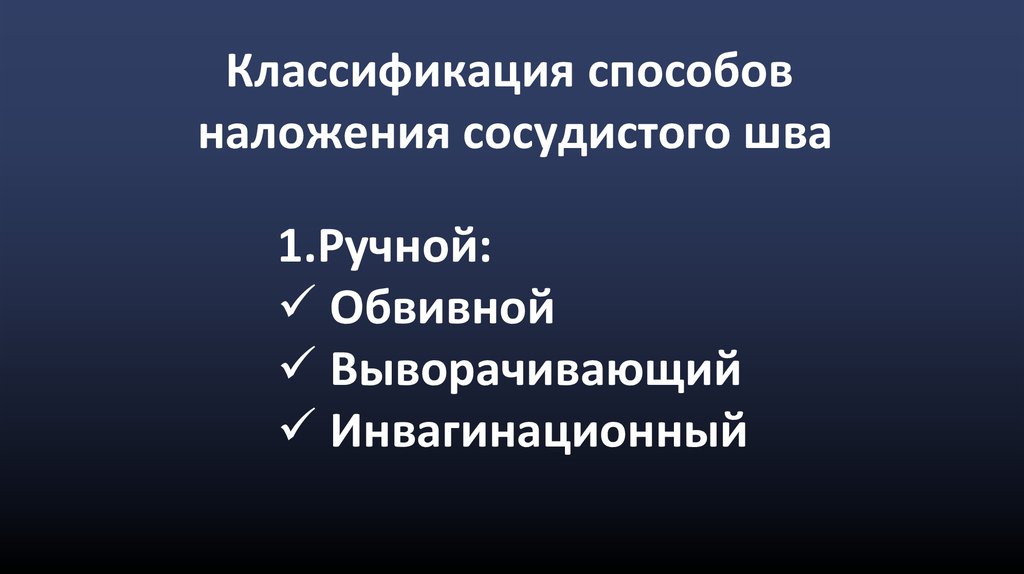 Классификация способов наложения сосудистого шва

1.Ручной:
✓ Обвивной
✓ Выворачивающий
✓ Инвагинационный